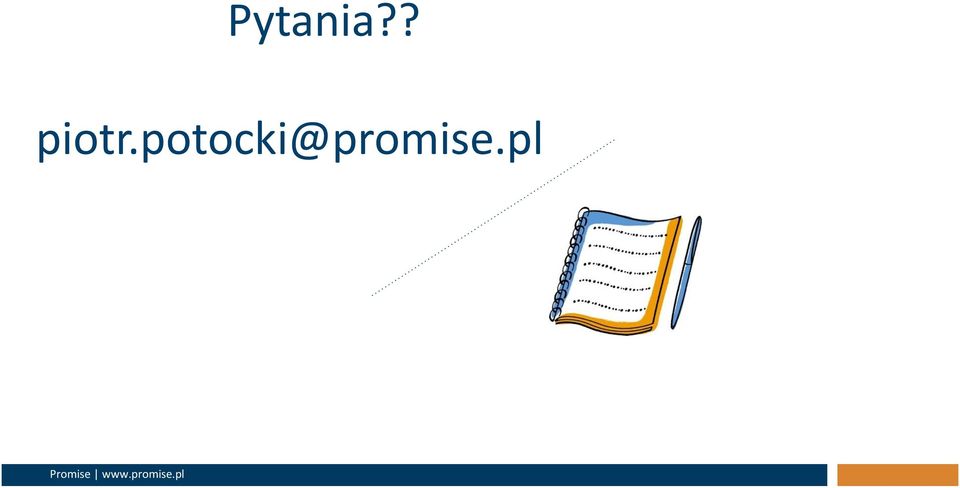 Pytania??

piotr.potocki@promise.pl

Promise | www.promise.pl